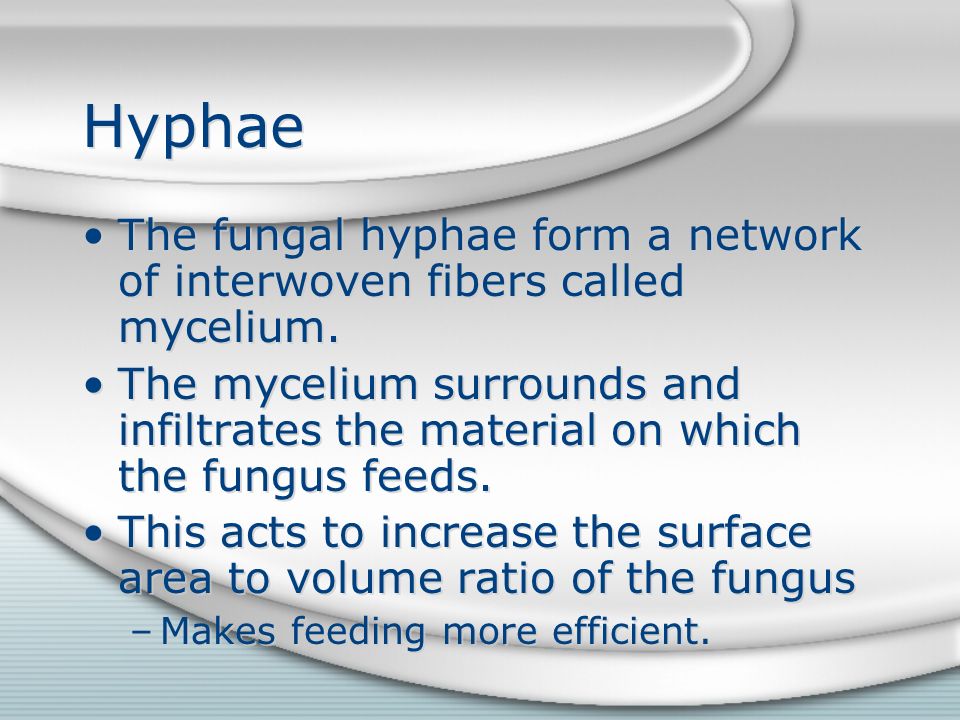 Hyphae

• The fungal hyphae form a network of interwoven fibers called mycelium.
• The mycelium surrounds and infiltrates the material on which the fungus feeds.
• This acts to increase the surface area to volume ratio of the fungus
– Makes feeding more efficient.